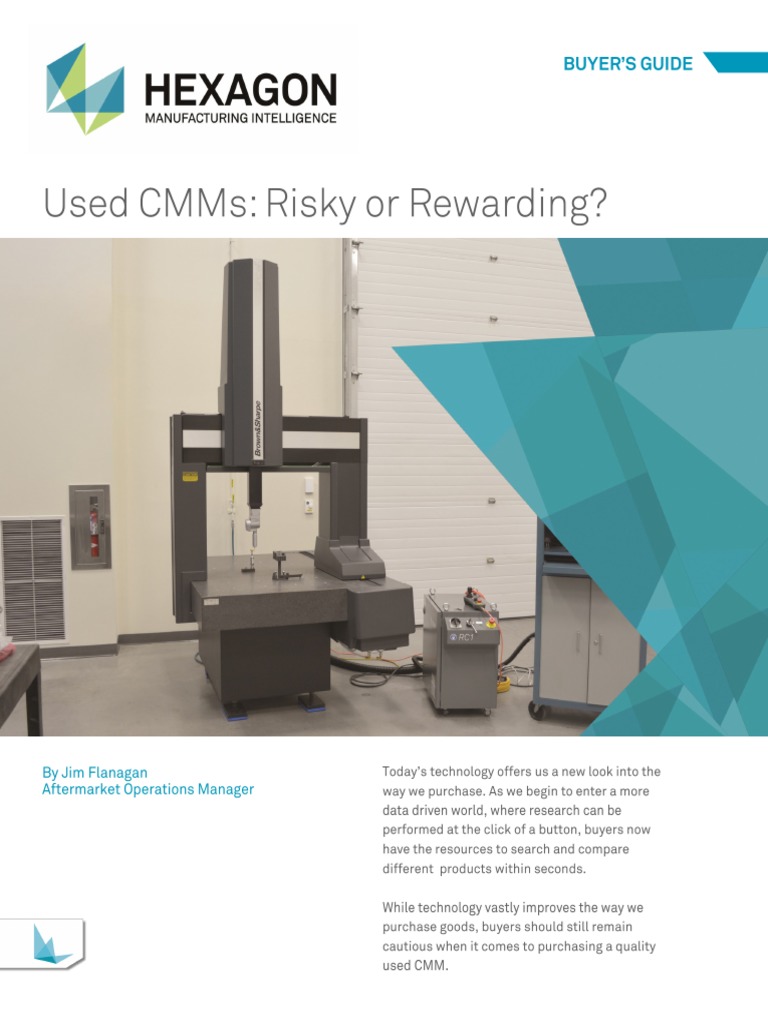 HEXAGON
MANUFACTURING INTELLIGENCE

BUYER'S GUIDE

Used CMMs: Risky or Rewarding?

Brown&Sharpe

RC1

By Jim Flanagan
Aftermarket Operations Manager

Today's technology offers us a new look into the way we purchase. As we begin to enter a more data driven world, where research can be performed at the click of a button, buyers now have the resources to search and compare different products within seconds.

While technology vastly improves the way we purchase goods, buyers should still remain cautious when it comes to purchasing a quality used CMM.